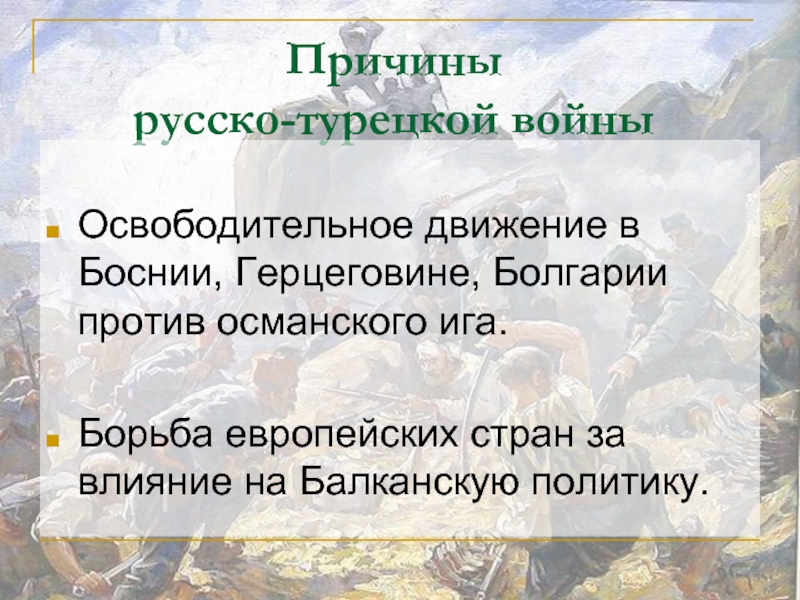 Причины русско-турецкой войны

Освободительное движение в Боснии, Герцеговине, Болгарии против османского ига.

Борьба европейских стран за влияние на Балканскую политику.